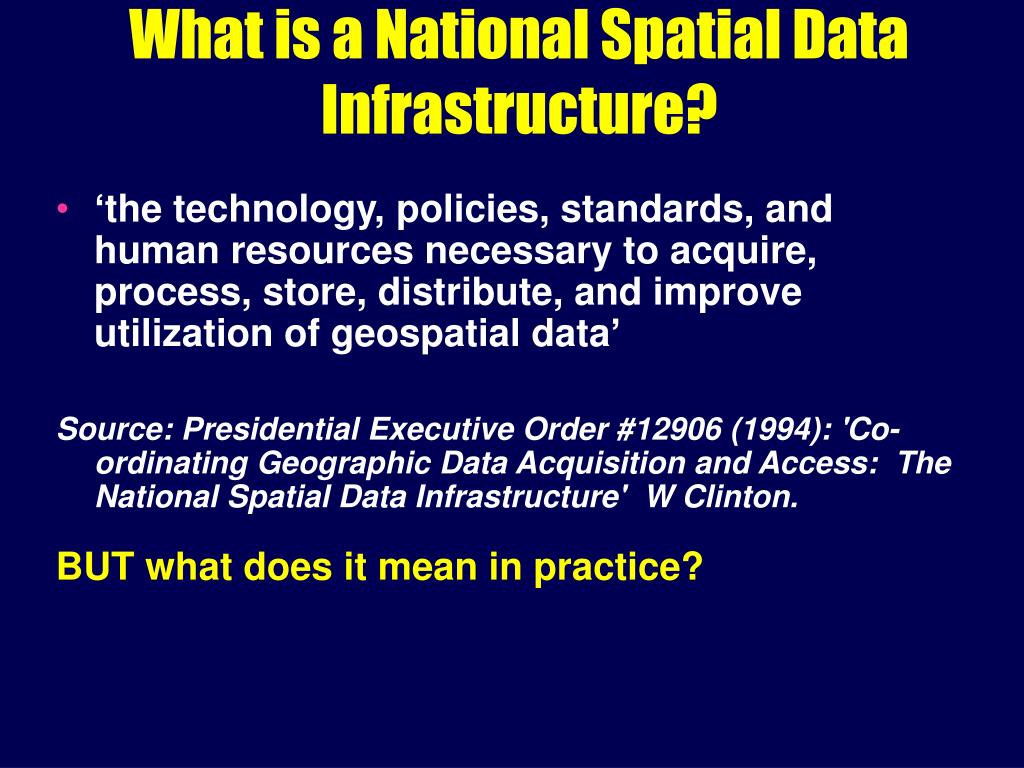 What is a National Spatial Data Infrastructure?

• ‘the technology, policies, standards, and human resources necessary to acquire, process, store, distribute, and improve utilization of geospatial data’

Source: Presidential Executive Order #12906 (1994): 'Co-ordinating Geographic Data Acquisition and Access: The National Spatial Data Infrastructure' W Clinton.

BUT what does it mean in practice?